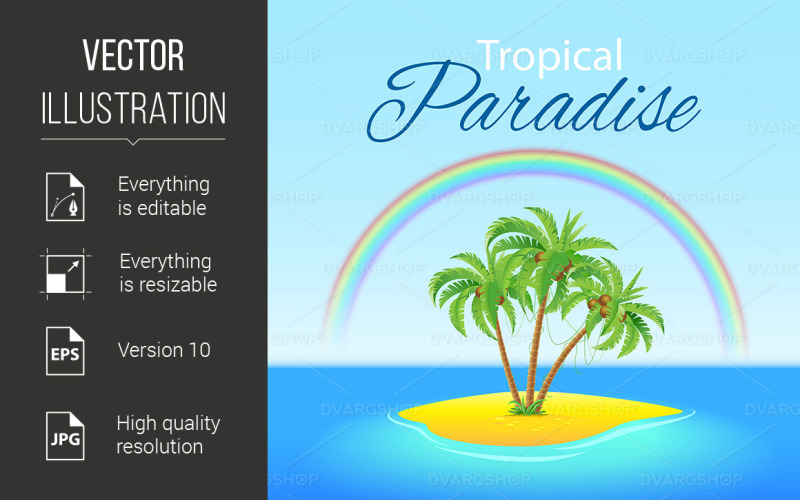 VECTOR
ILLUSTRATION

Everything is editable

Everything is resizable

EPS
Version 10

JPG
High quality resolution

Tropical
Paradise

DVARGSHOP